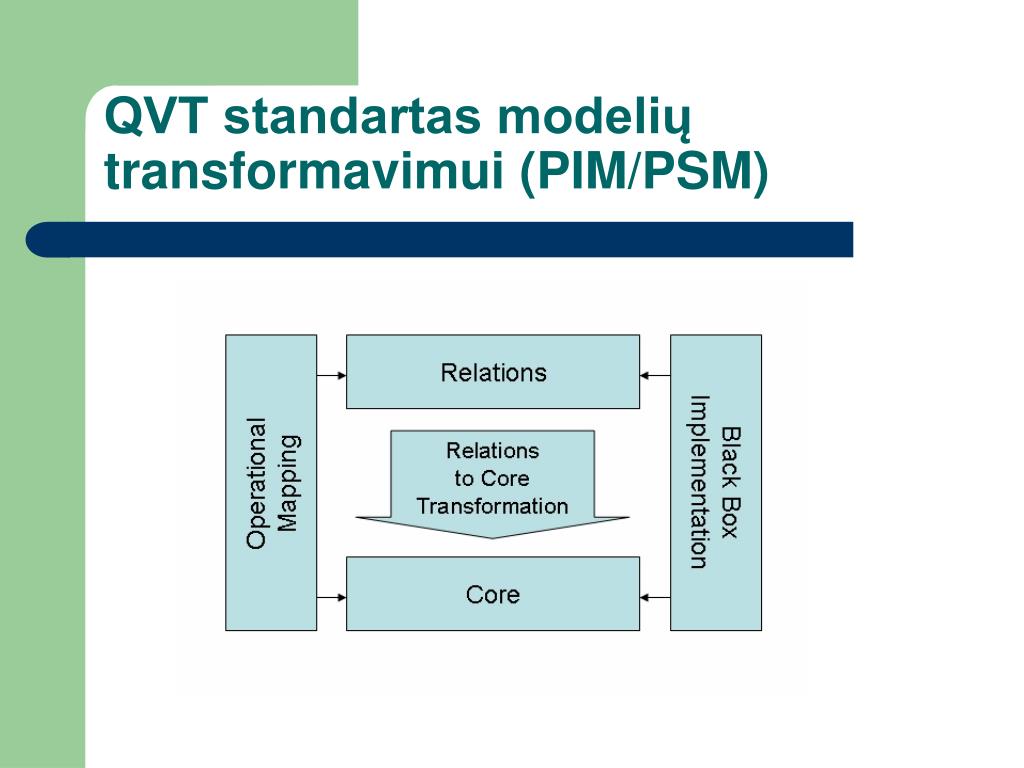 QVT standartas modelių transformavimui (PIM/PSM)

Operational Mapping

Relations

Relations to Core Transformation

Core

Black Box Implementation